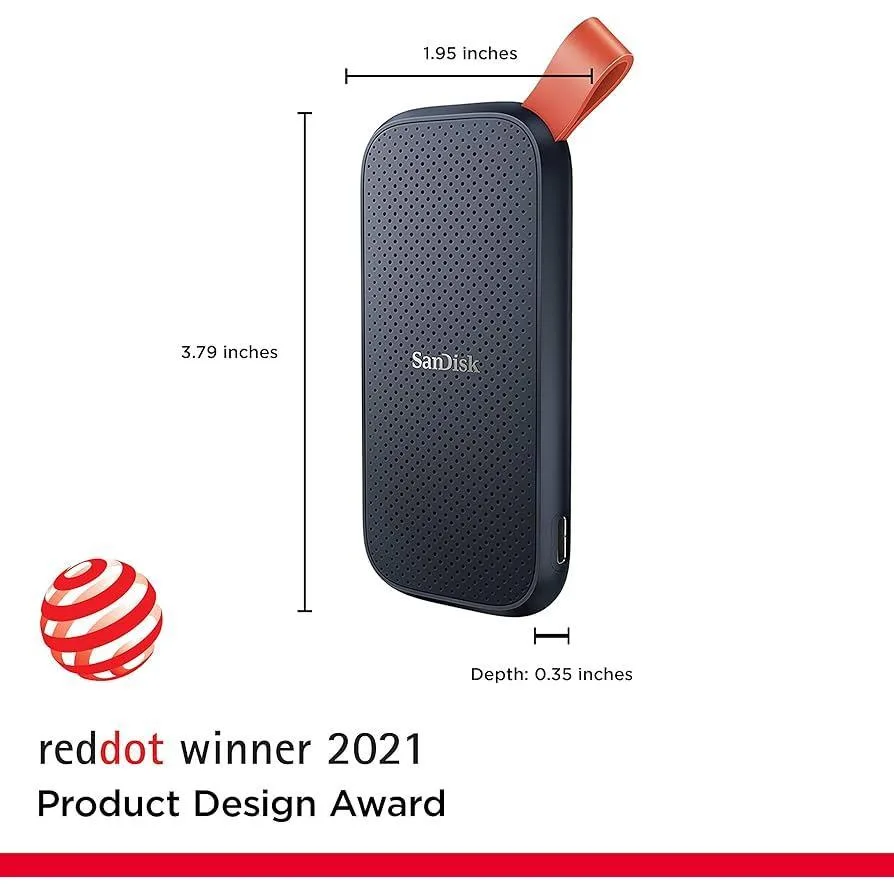 1.95 inches

3.79 inches

SanDisk

Depth: 0.35 inches

reddot winner 2021
Product Design Award